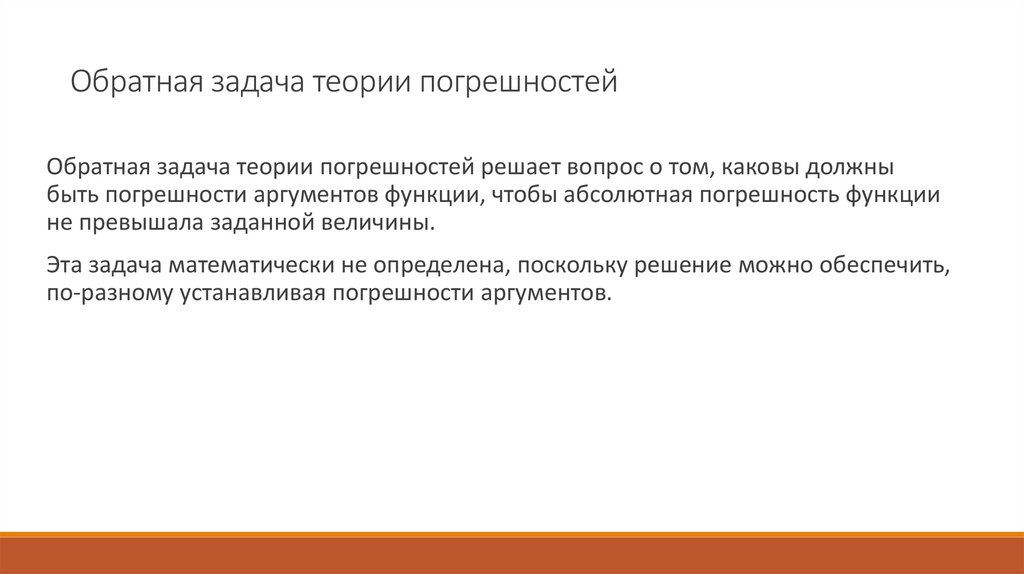 Обратная задача теории погрешностей

Обратная задача теории погрешностей решает вопрос о том, каковы должны быть погрешности аргументов функции, чтобы абсолютная погрешность функции не превышала заданной величины.

Эта задача математически не определена, поскольку решение можно обеспечить, по-разному устанавливая погрешности аргументов.